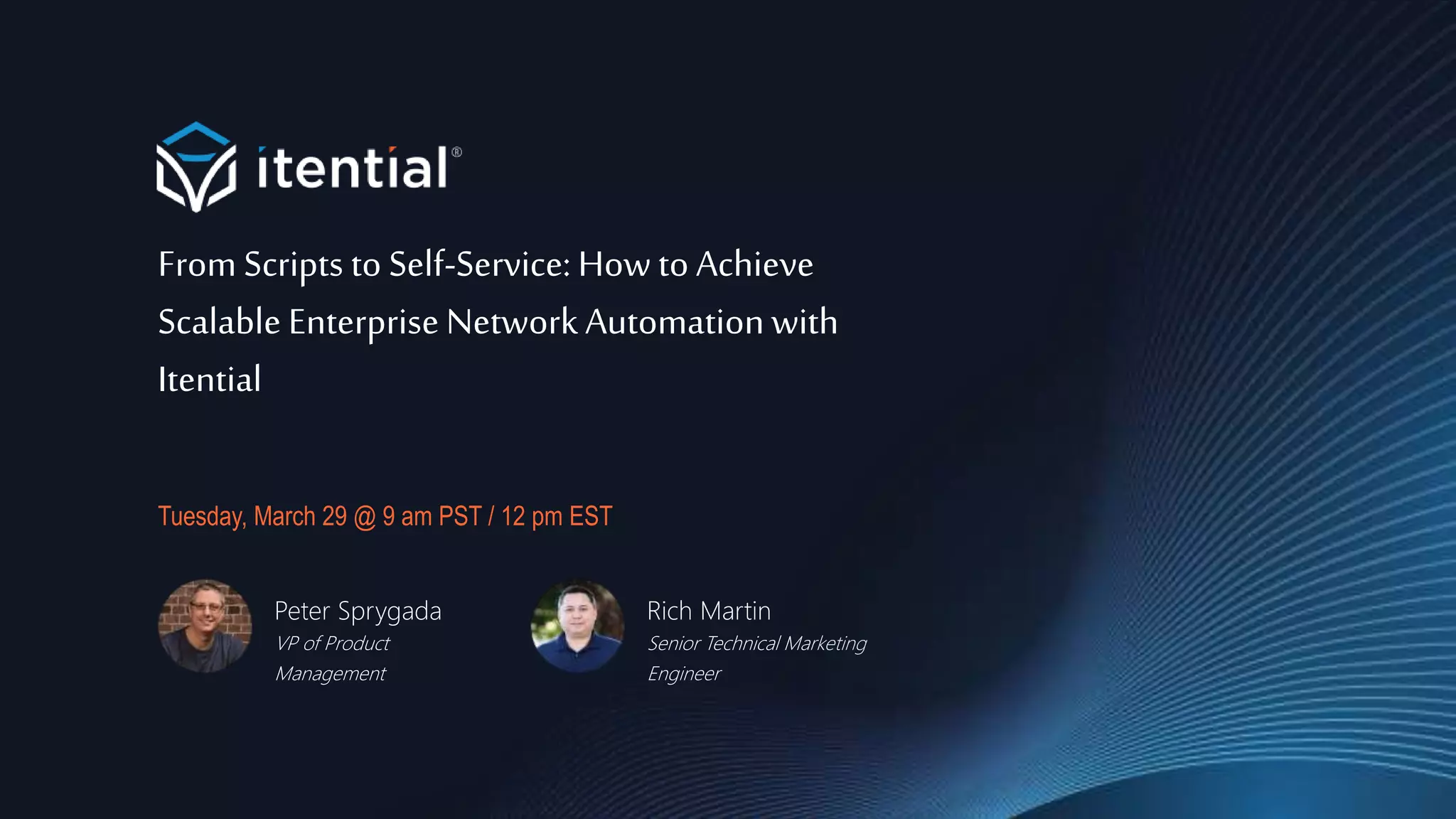 itential®

From Scripts to Self-Service: How to Achieve Scalable Enterprise Network Automation with Itential

Tuesday, March 29 @ 9 am PST / 12 pm EST

Peter Sprygada
VP of Product Management

Rich Martin
Senior Technical Marketing Engineer